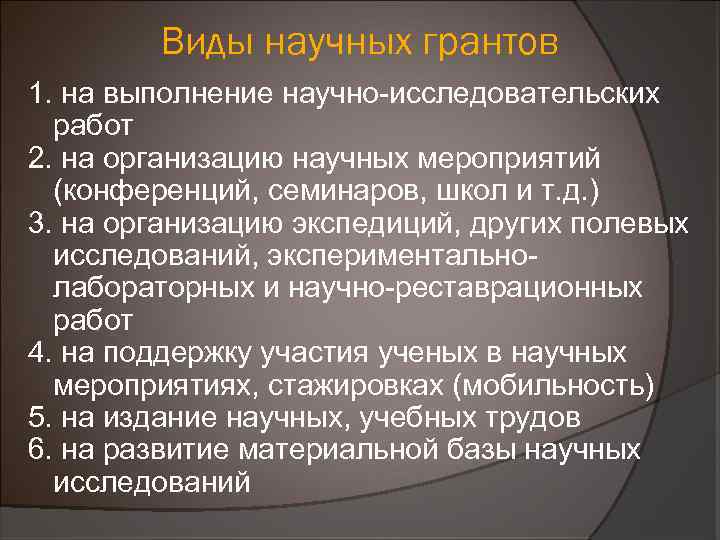 Виды научных грантов

1. на выполнение научно-исследовательских работ
2. на организацию научных мероприятий (конференций, семинаров, школ и т.д.)
3. на организацию экспедиций, других полевых исследований, экспериментально-лабораторных и научно-реставрационных работ
4. на поддержку участия ученых в научных мероприятиях, стажировках (мобильность)
5. на издание научных, учебных трудов
6. на развитие материальной базы научных исследований